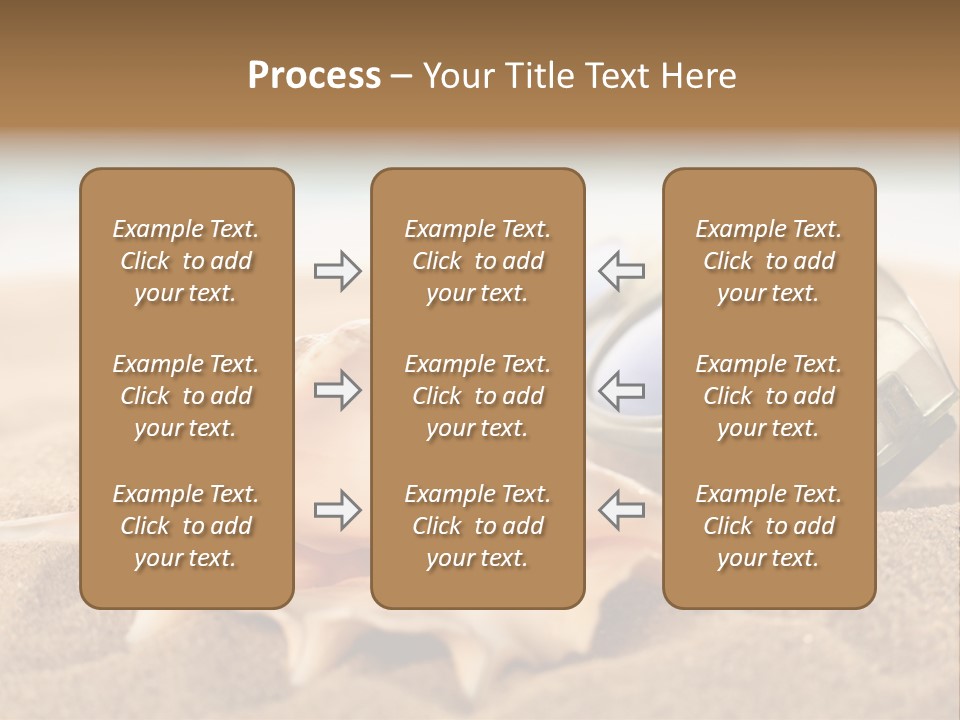 Process – Your Title Text Here

Example Text. Click to add your text.

Example Text. Click to add your text.

Example Text. Click to add your text.

Example Text. Click to add your text.

Example Text. Click to add your text.

Example Text. Click to add your text.

Example Text. Click to add your text.

Example Text. Click to add your text.

Example Text. Click to add your text.